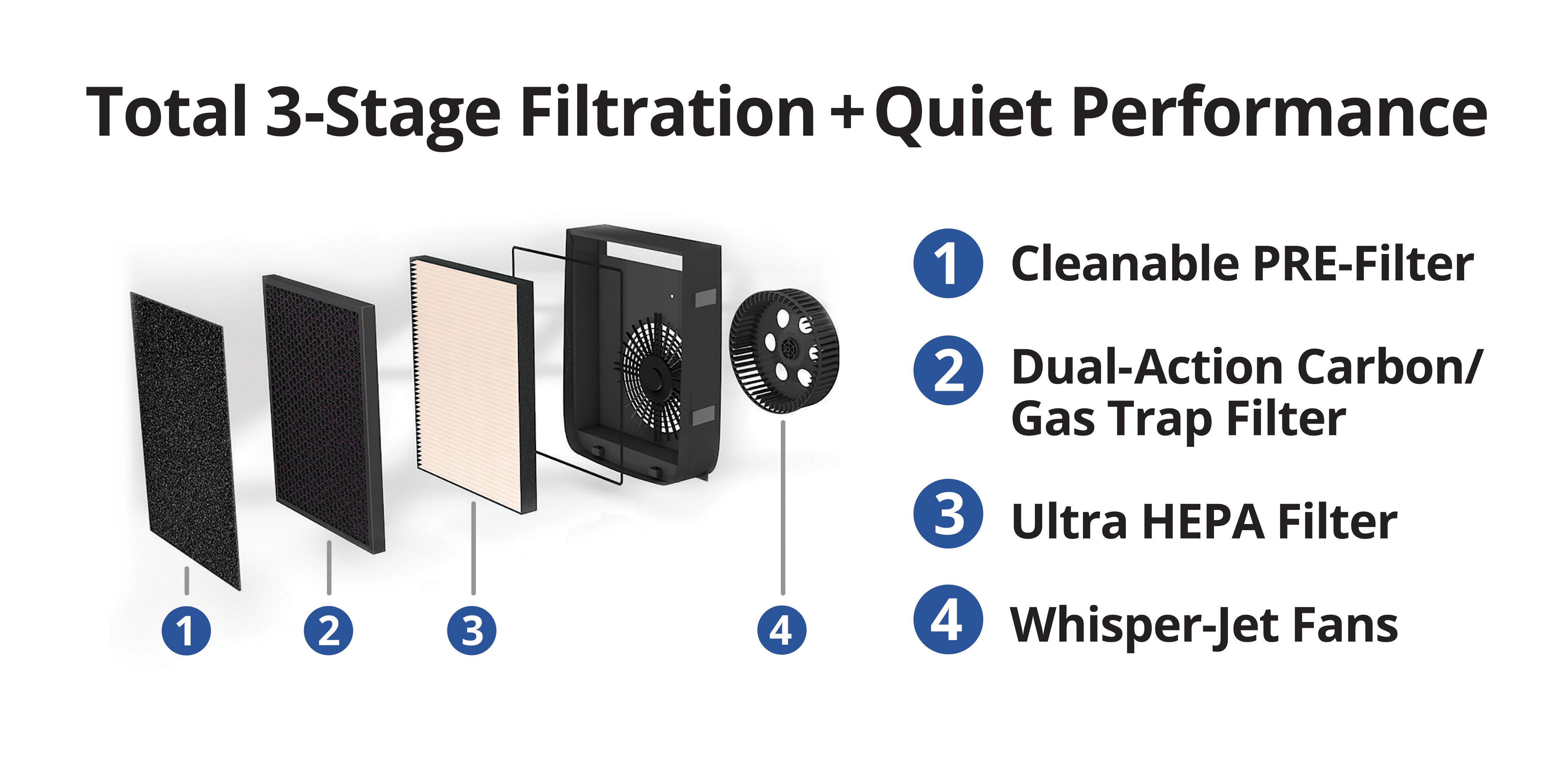 Total 3-Stage Filtration + Quiet Performance

1 2 3 4

1 Cleanable PRE-Filter

2 Dual-Action Carbon/ Gas Trap Filter

3 Ultra HEPA Filter

4 Whisper-Jet Fans